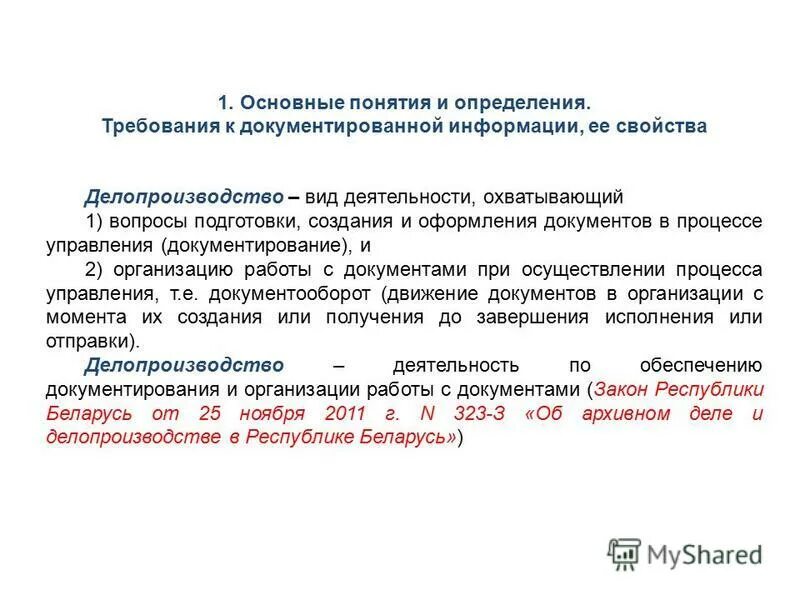 1. Основные понятия и определения.
Требования к документированной информации, ее свойства

Делопроизводство – вид деятельности, охватывающий
1) вопросы подготовки, создания и оформления документов в процессе управления (документирование), и
2) организацию работы с документами при осуществлении процесса управления, т.е. документооборот (движение документов в организации с момента их создания или получения до завершения исполнения или отправки).
Делопроизводство – деятельность по обеспечению документирования и организации работы с документами (Закон Республики Беларусь от 25 ноября 2011 г. N 323-З «Об архивном деле и делопроизводстве в Республике Беларусь»)

MyShared